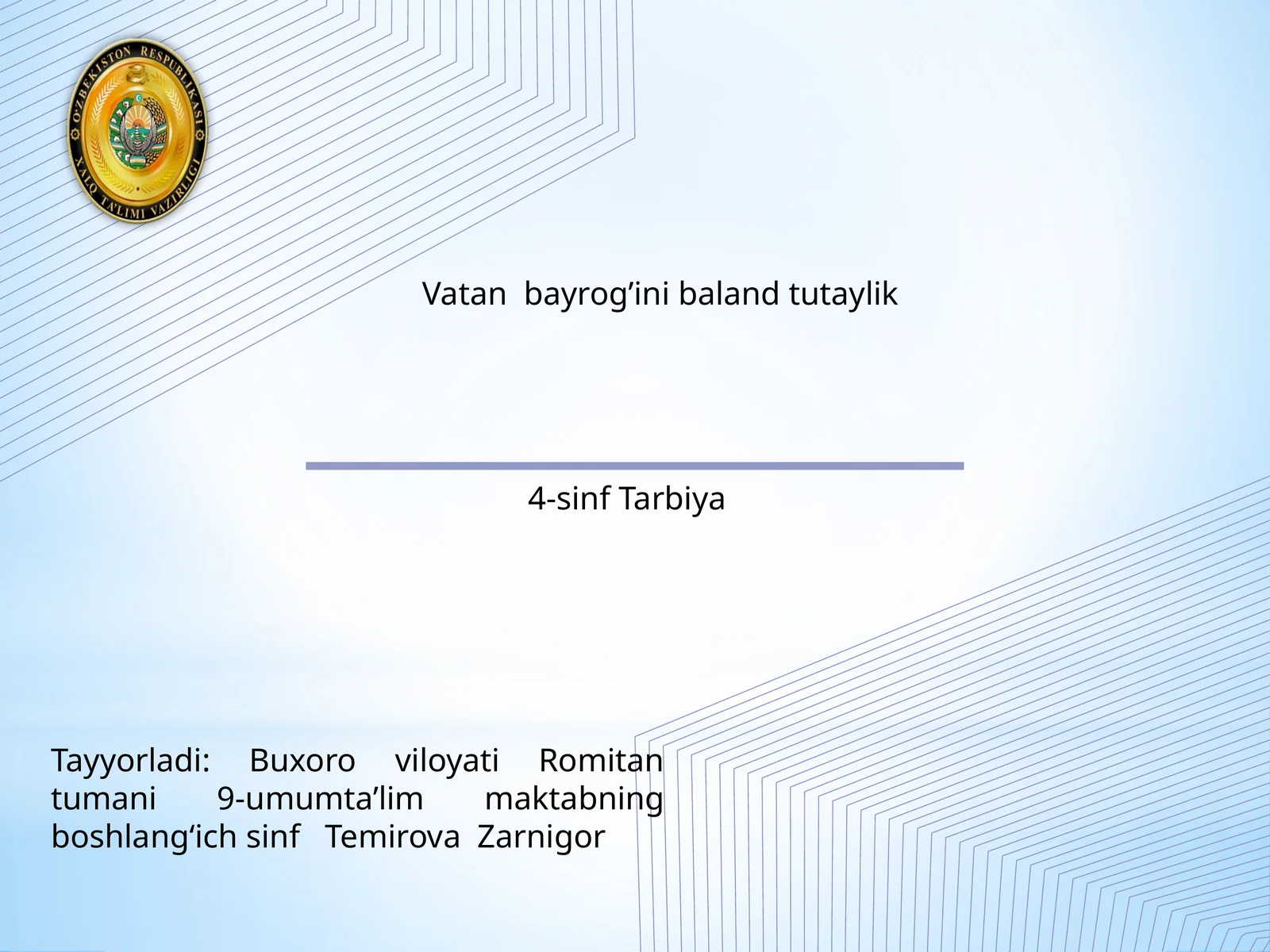 O'ZBEKISTON RESPUBLIKASI XALQ TA'LIMI VAZIRLIGI

Vatan bayrog’ini baland tutaylik

4-sinf Tarbiya

Tayyorladi: Buxoro viloyati Romitan tumani 9-umumta’lim maktabning boshlang‘ich sinf Temirova Zarnigor